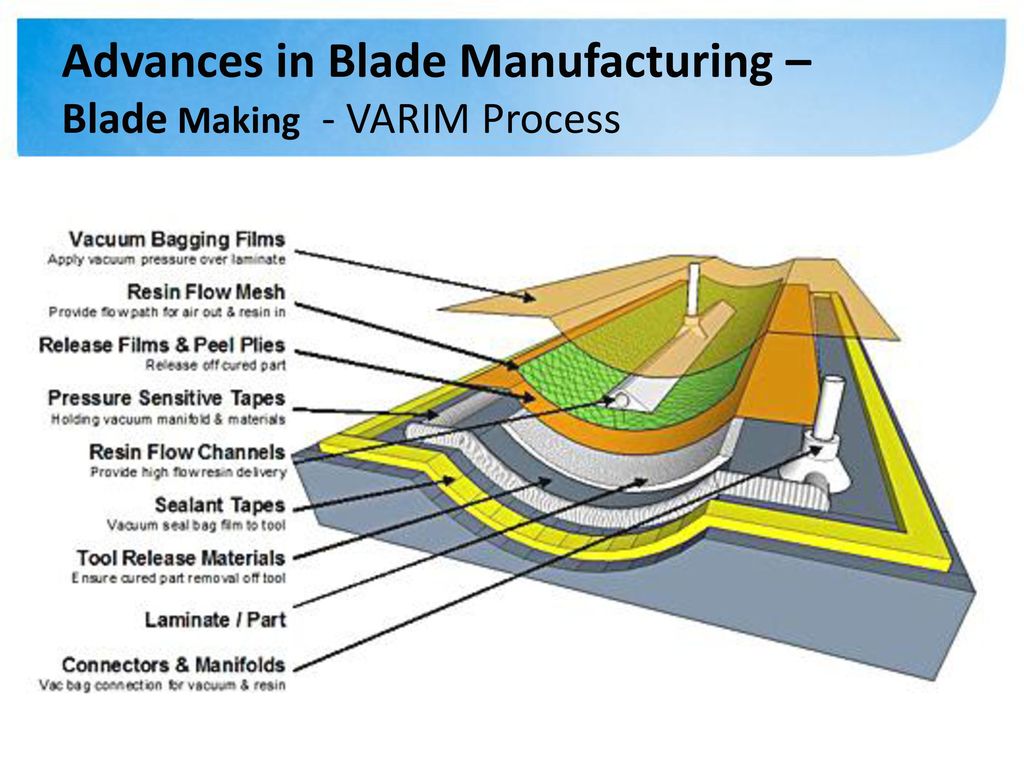 Advances in Blade Manufacturing –
Blade Making - VARIM Process

Vacuum Bagging Films
Apply vacuum pressure over laminate

Resin Flow Mesh
Provide flow path for air out & resin in

Release Films & Peel Plies
Release off cured part

Pressure Sensitive Tapes
Holding vacuum manifold & materials

Resin Flow Channels
Provide high flow resin delivery

Sealant Tapes
Vacuum seal bag film to tool

Tool Release Materials
Ensure cured part removal off tool

Laminate / Part

Connectors & Manifolds
Vac bag connection for vacuum & resin